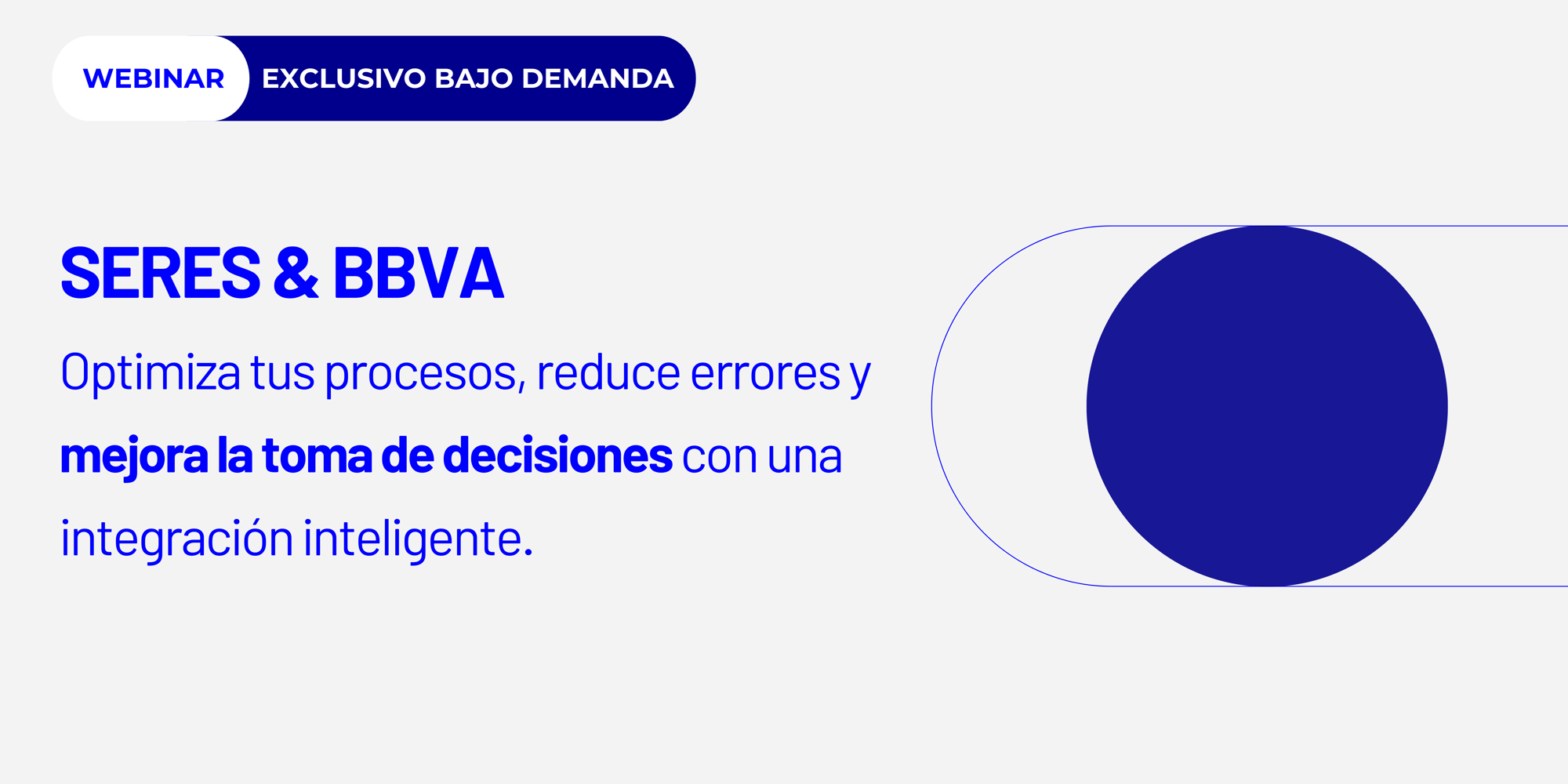 WEBINAR EXCLUSIVO BAJO DEMANDA

SERES & BBVA

Optimiza tus procesos, reduce errores y mejora la toma de decisiones con una integración inteligente.